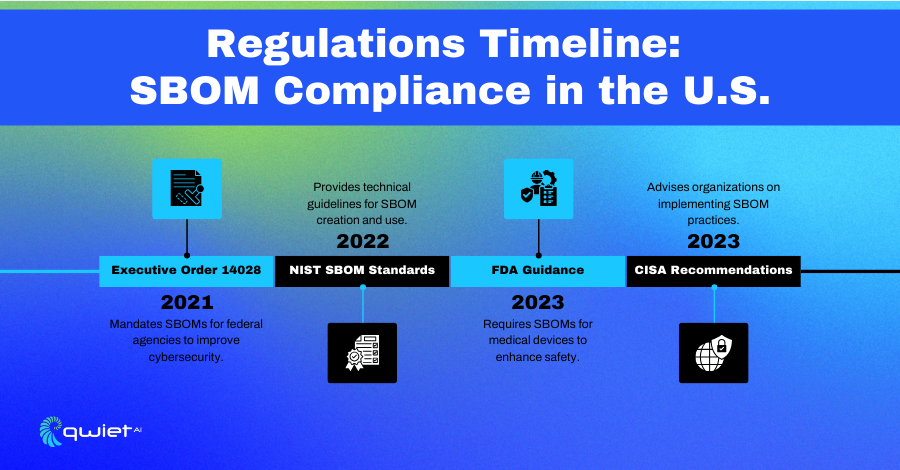 Regulations Timeline: SBOM Compliance in the U.S.

Executive Order 14028

2021

Mandates SBOMs for federal agencies to improve cybersecurity.

Provides technical guidelines for SBOM creation and use.

2022

NIST SBOM Standards

FDA Guidance

2023

Requires SBOMs for medical devices to enhance safety.

Advises organizations on implementing SBOM practices.

2023

CISA Recommendations

qwiet AI